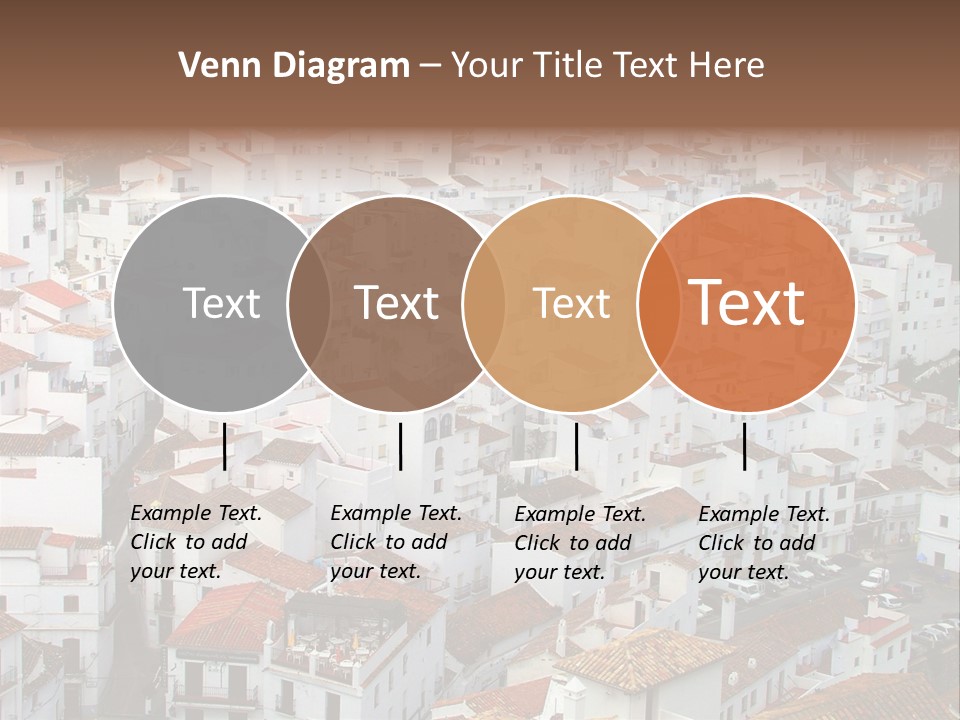 Venn Diagram – Your Title Text Here

Text

Text

Text

Text

Example Text. Click to add your text.

Example Text. Click to add your text.

Example Text. Click to add your text.

Example Text. Click to add your text.